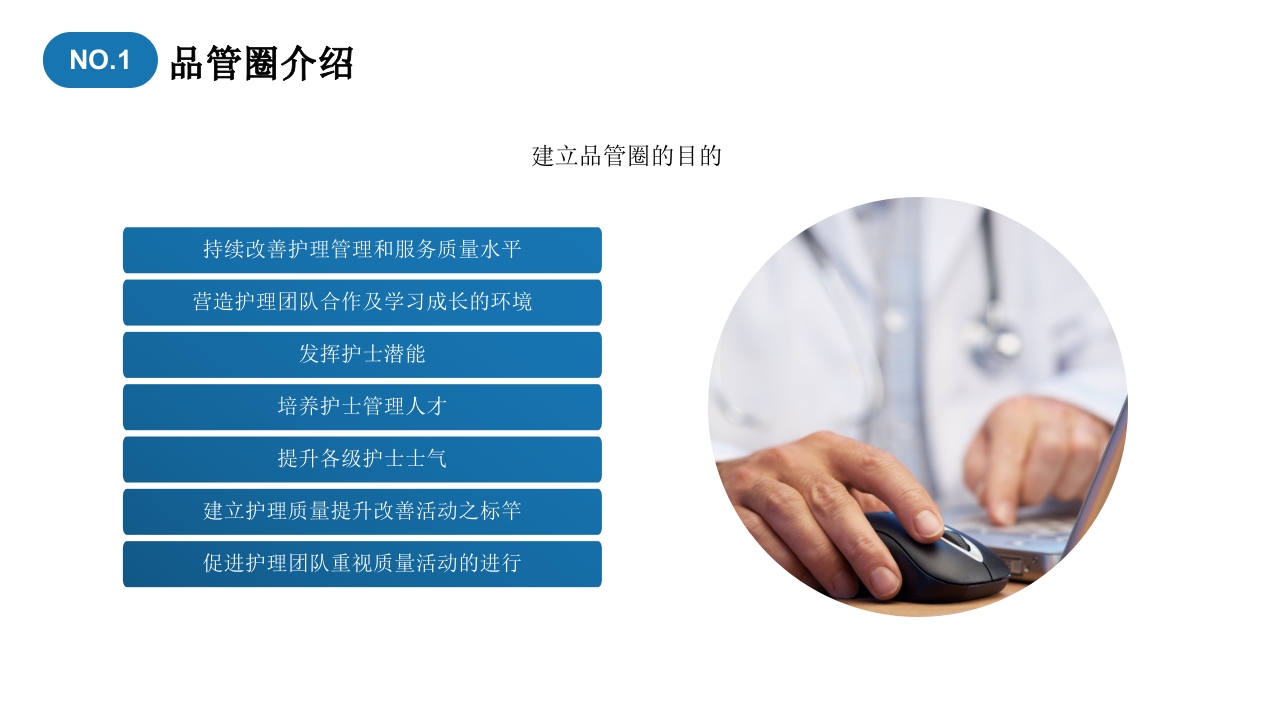 NO.1 品管圈介绍

建立品管圈的目的

持续改善护理管理和服务质量水平

营造护理团队合作及学习成长的环境

发挥护士潜能

培养护士管理人才

提升各级护士士气

建立护理质量提升改善活动之标竿

促进护理团队重视质量活动的进行